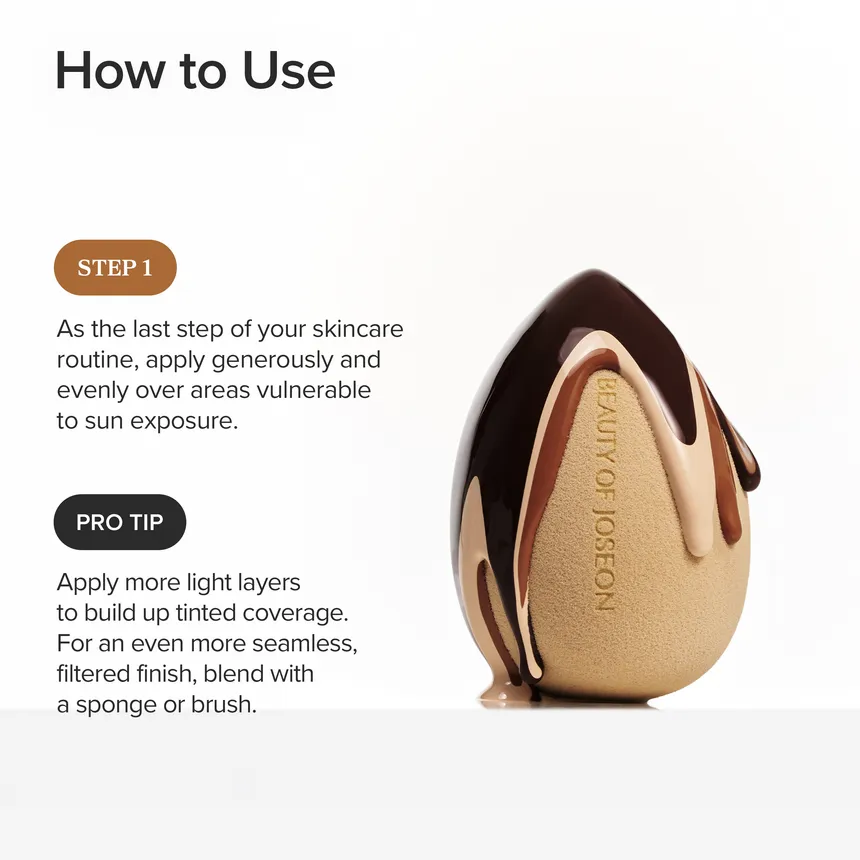 How to Use

STEP 1

As the last step of your skincare routine, apply generously and evenly over areas vulnerable to sun exposure.

PRO TIP

Apply more light layers to build up tinted coverage. For an even more seamless, filtered finish, blend with a sponge or brush.

BEAUTY OF JOSEON